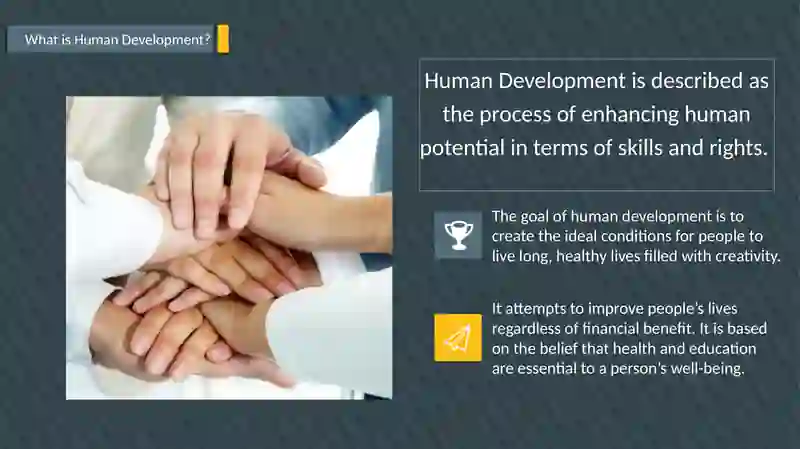 What is Human Development?

Human Development is described as the process of enhancing human potential in terms of skills and rights.

The goal of human development is to create the ideal conditions for people to live long, healthy lives filled with creativity.

It attempts to improve people's lives regardless of financial benefit. It is based on the belief that health and education are essential to a person's well-being.